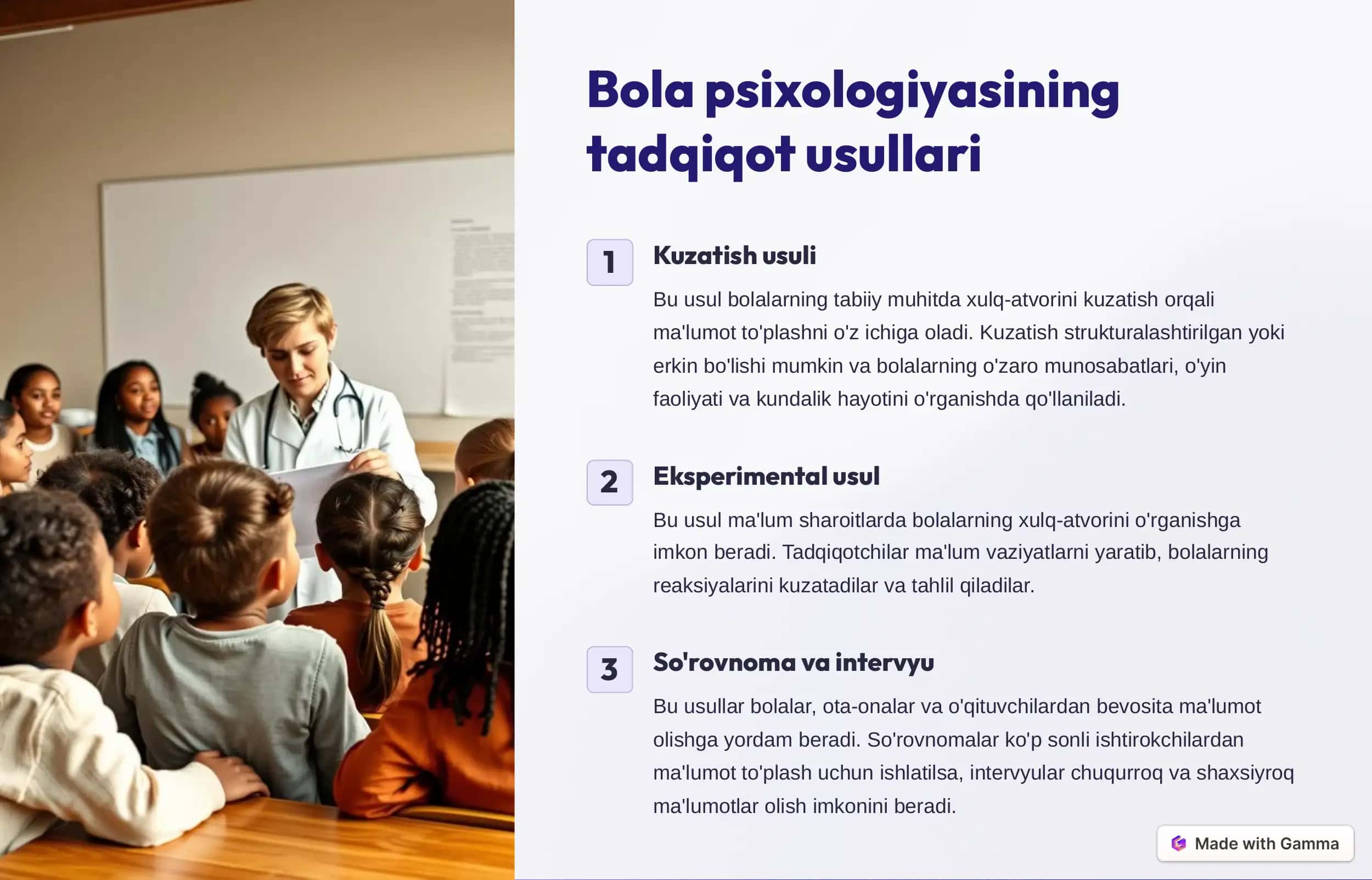 Bola psixologiyasining tadqiqot usullari

1
Kuzatish usuli
Bu usul bolalarning tabiiy muhitda xulq-atvorini kuzatish orqali ma'lumot to'plashni o'z ichiga oladi. Kuzatish strukturalashtirilgan yoki erkin bo'lishi mumkin va bolalarning o'zaro munosabatlari, o'yin faoliyati va kundalik hayotini o'rganishda qo'llaniladi.

2
Eksperimental usul
Bu usul ma'lum sharoitlarda bolalarning xulq-atvorini o'rganishga imkon beradi. Tadqiqotchilar ma'lum vaziyatlarni yaratib, bolalarning reaksiyalarini kuzatadilar va tahlil qiladilar.

3
So'rovnoma va intervyu
Bu usullar bolalar, ota-onalar va o'qituvchilardan bevosita ma'lumot olishga yordam beradi. So'rovnomalar ko'p sonli ishtirokchilardan ma'lumot to'plash uchun ishlatilsa, intervyular chuqurroq va shaxsiyroq ma'lumotlar olish imkonini beradi.

Made with Gamma